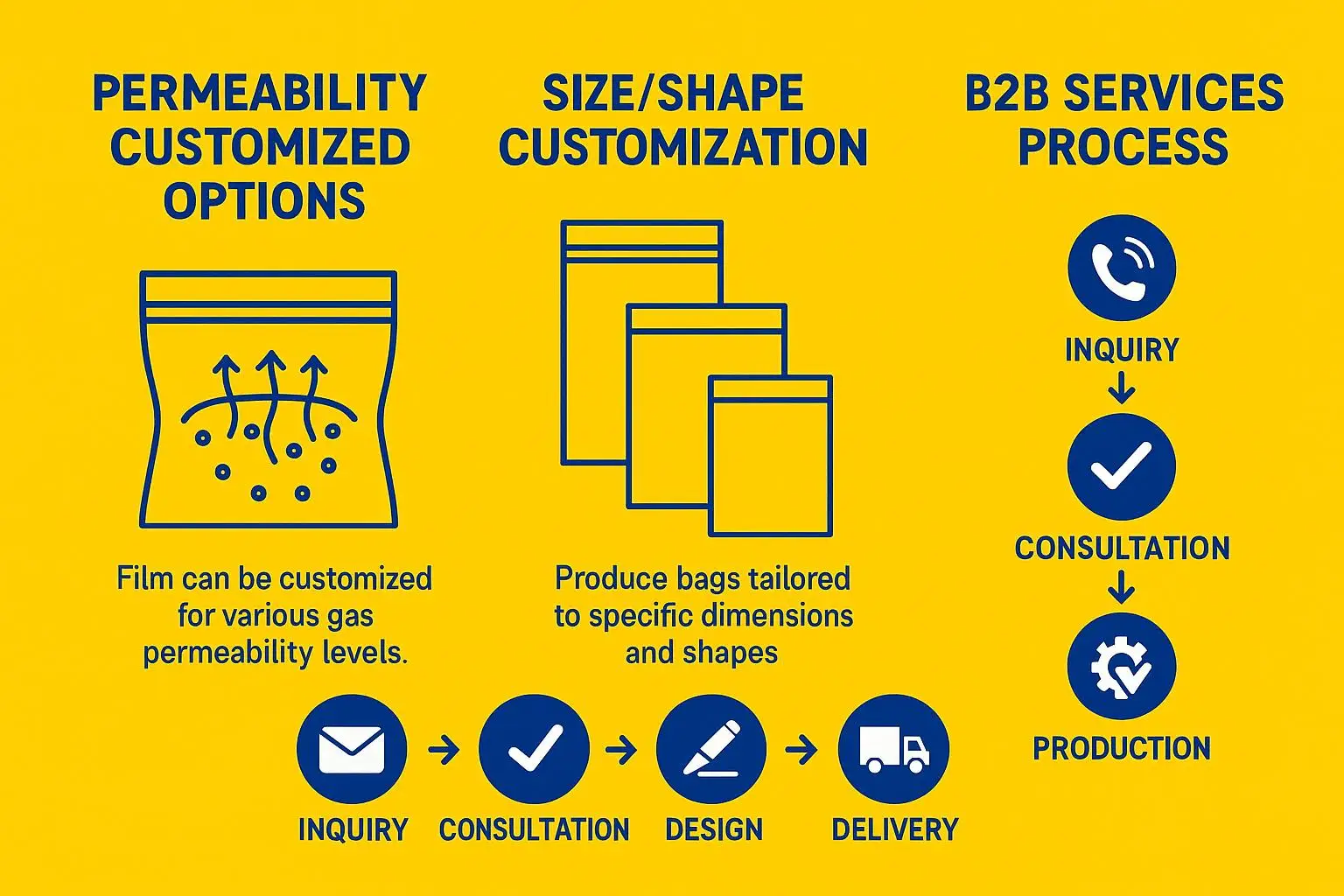 PERMEABILITY CUSTOMIZED OPTIONS

Film can be customized for various gas permeability levels.

SIZE/SHAPE CUSTOMIZATION

Produce bags tailored to specific dimensions and shapes

B2B SERVICES PROCESS

INQUIRY

CONSULTATION

PRODUCTION

INQUIRY

CONSULTATION

DESIGN

DELIVERY